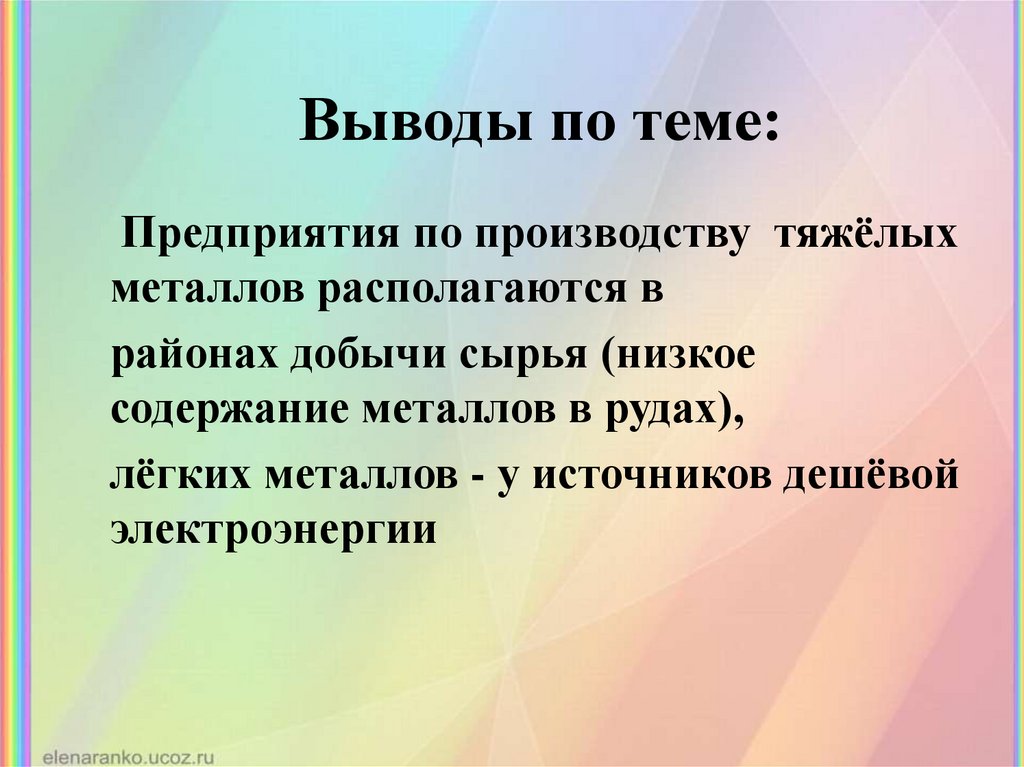 Выводы по теме:

Предприятия по производству тяжёлых металлов располагаются в

районах добычи сырья (низкое содержание металлов в рудах),

лёгких металлов - у источников дешёвой электроэнергии

elenaranko.ucoz.ru